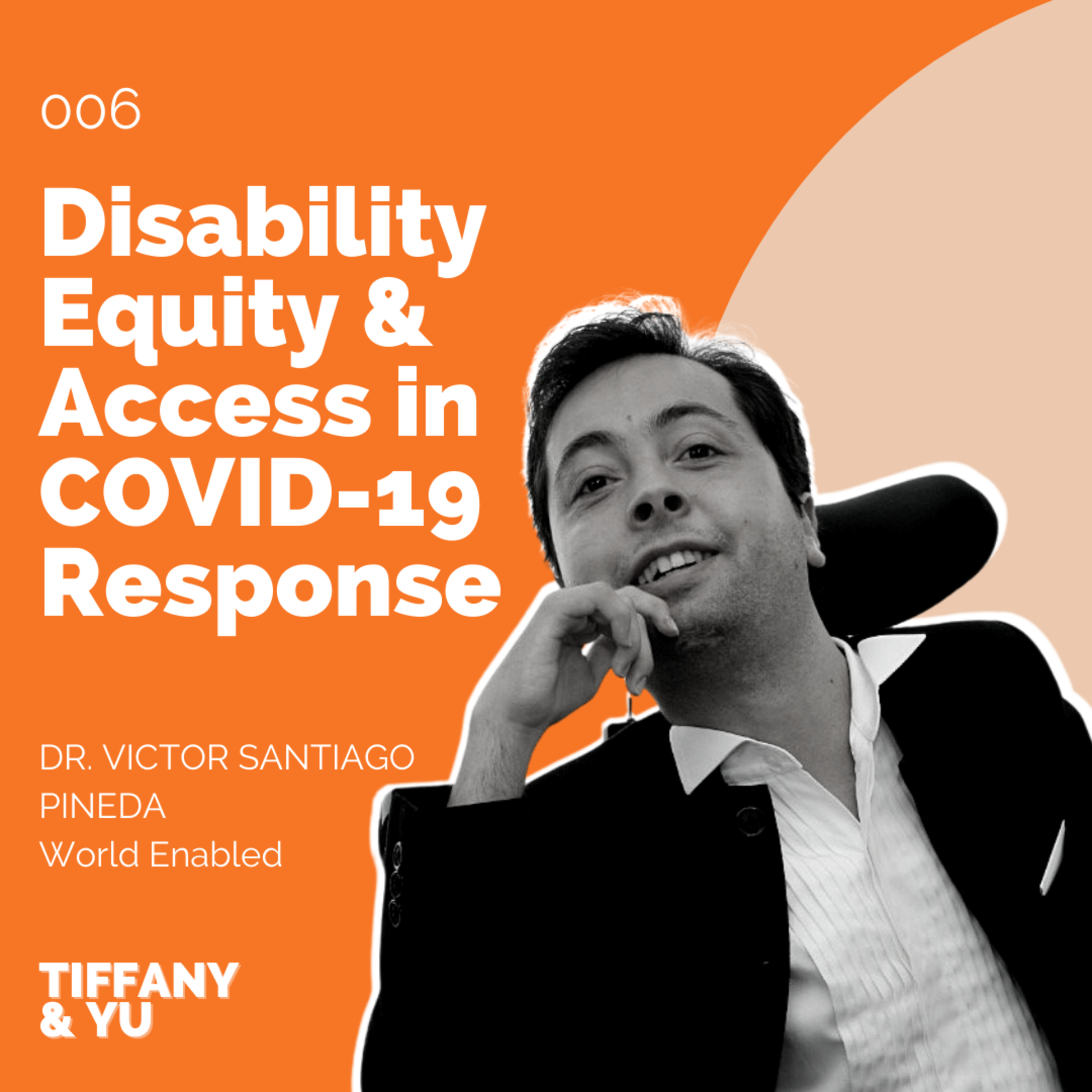 006

Disability Equity & Access in COVID-19 Response

DR. VICTOR SANTIAGO PINEDA
World Enabled

TIFFANY & YU